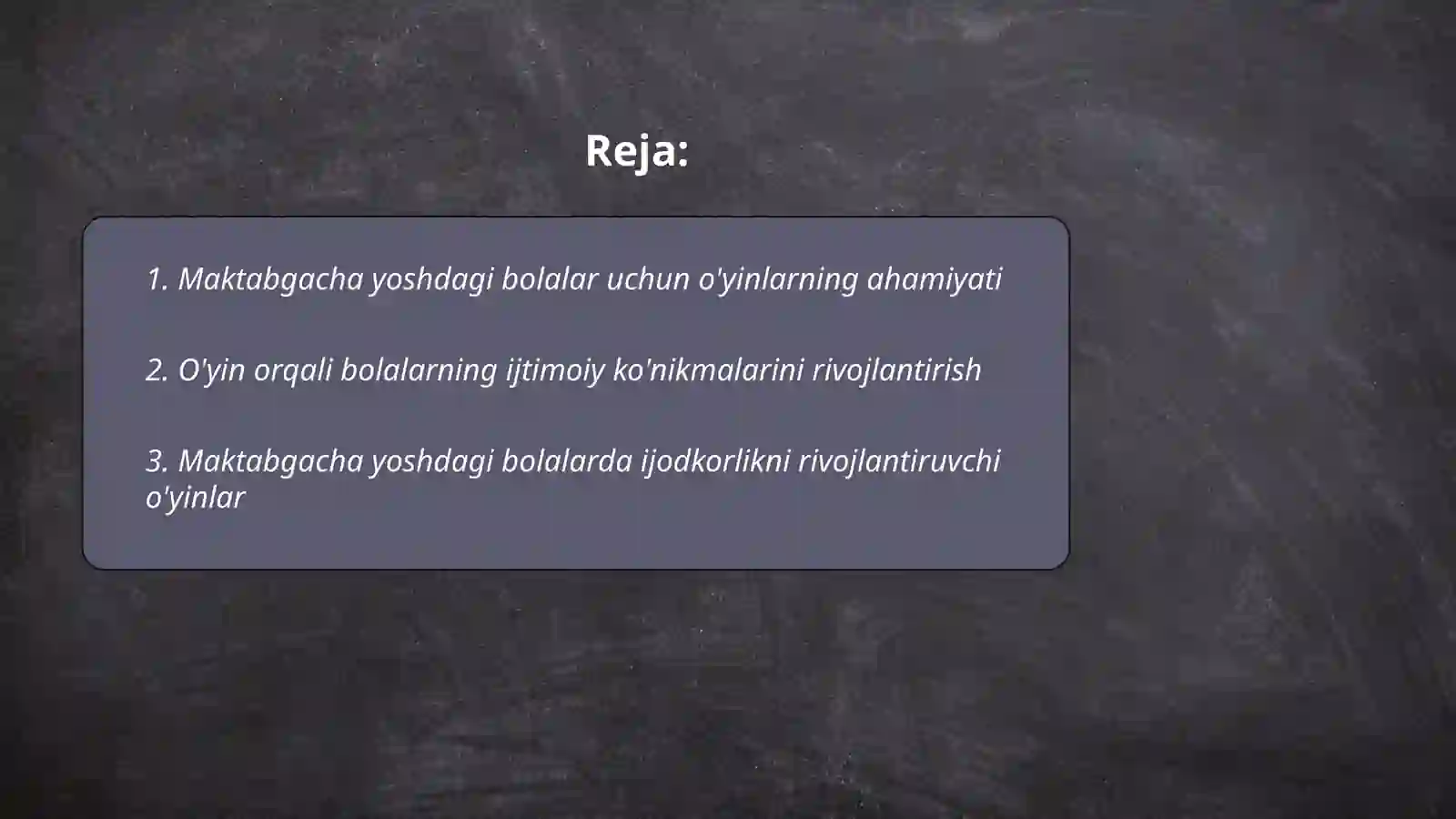 Reja:

1. Maktabgacha yoshdagi bolalar uchun o'yinlarning ahamiyati

2. O'yin orqali bolalarning ijtimoiy ko'nikmalarini rivojlantirish

3. Maktabgacha yoshdagi bolalarda ijodkorlikni rivojlantiruvchi o'yinlar